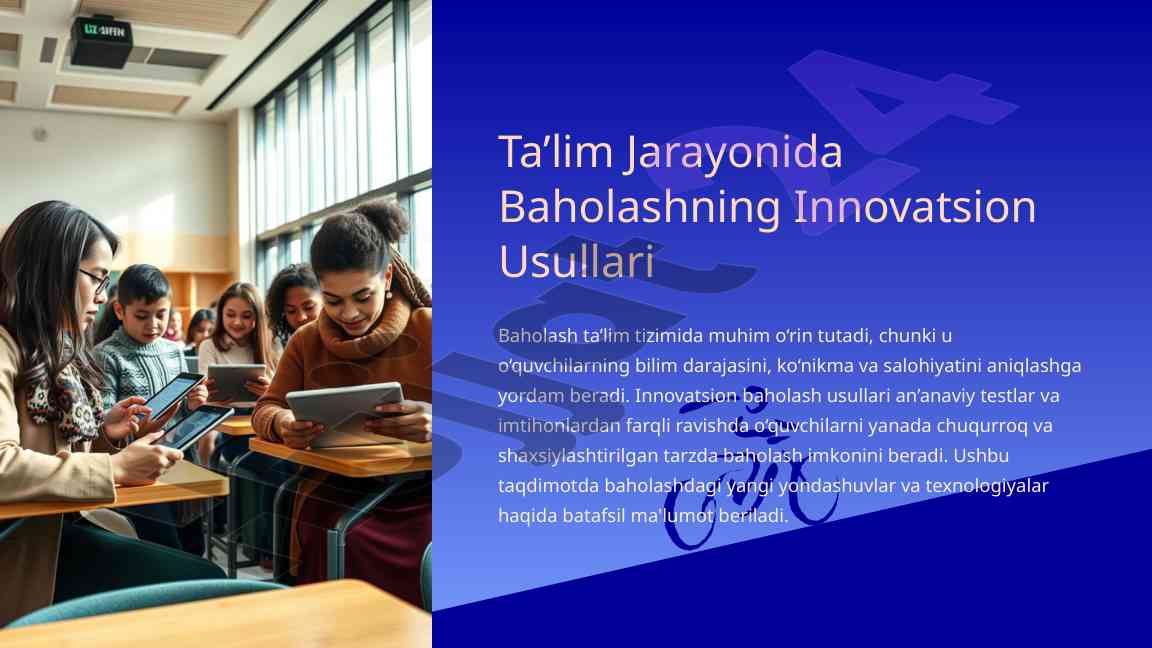 Ta’lim Jarayonida Baholashning Innovatsion Usullari

Baholash ta’lim tizimida muhim o‘rin tutadi, chunki u o‘quvchilarning bilim darajasini, ko‘nikma va salohiyatini aniqlashga yordam beradi. Innovatsion baholash usullari an’anaviy testlar va imtihonlardan farqli ravishda o‘quvchilarni yanada chuqurroq va shaxsiylashtirilgan tarzda baholash imkonini beradi. Ushbu taqdimotda baholashdagi yangi yondashuvlar va texnologiyalar haqida batafsil ma’lumot beriladi.